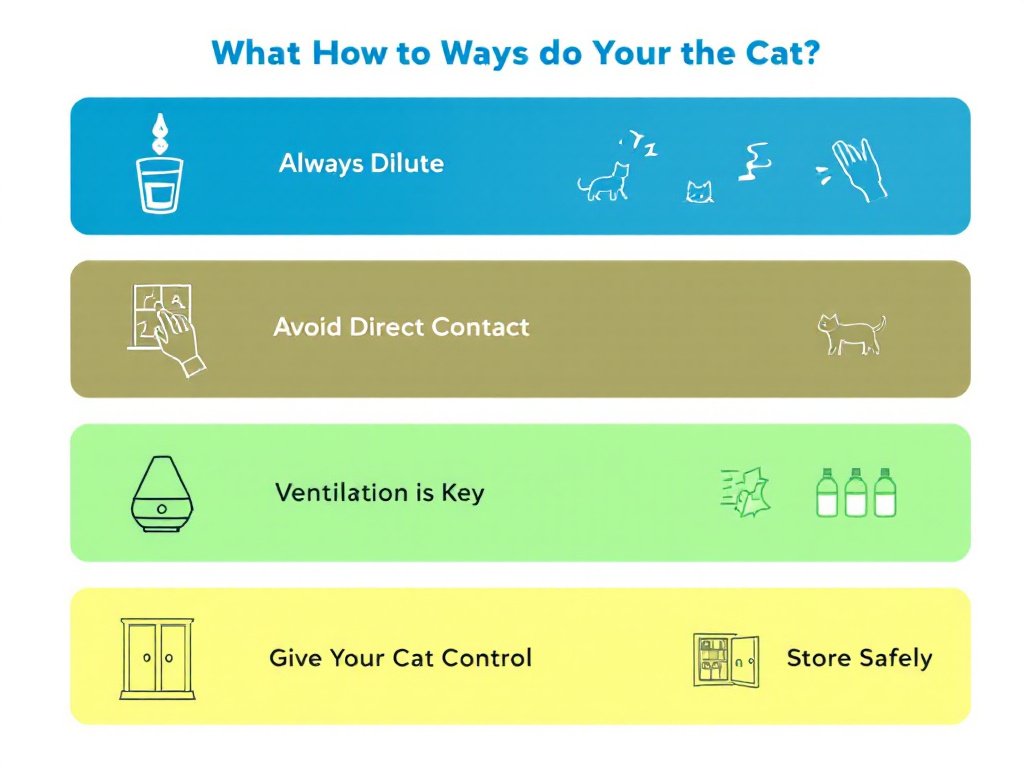 What How to Ways do Your the Cat?

Always Dilute

Avoid Direct Contact

Ventilation is Key

Give Your Cat Control

Store Safely